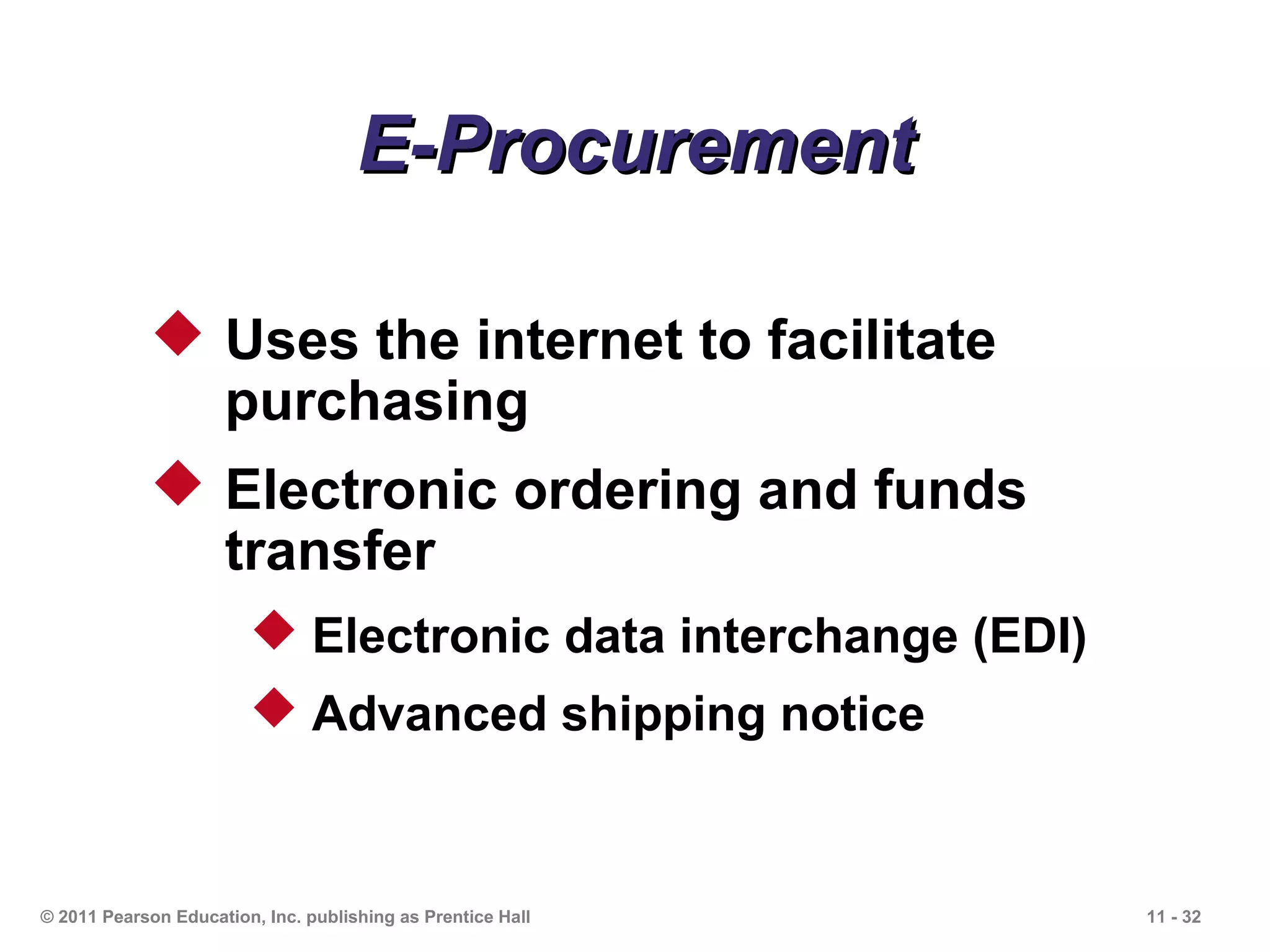 E-Procurement

Uses the internet to facilitate purchasing

Electronic ordering and funds transfer

Electronic data interchange (EDI)

Advanced shipping notice

© 2011 Pearson Education, Inc. publishing as Prentice Hall

11 - 32